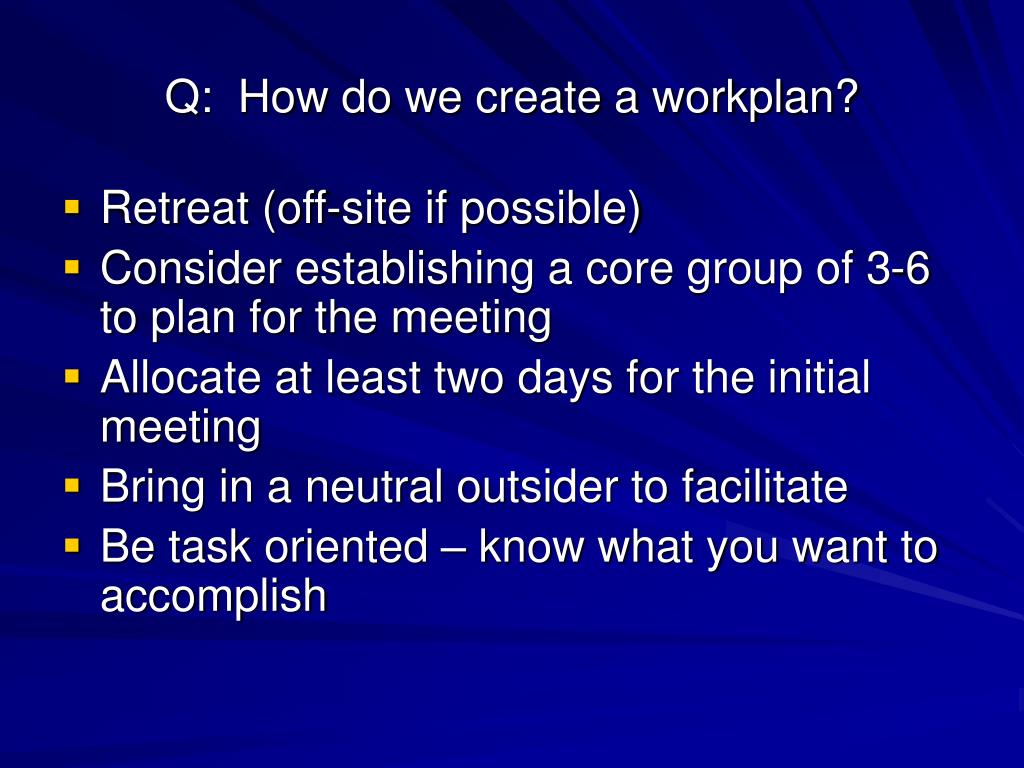 Q: How do we create a workplan?

- Retreat (off-site if possible)
- Consider establishing a core group of 3-6 to plan for the meeting
- Allocate at least two days for the initial meeting
- Bring in a neutral outsider to facilitate
- Be task oriented – know what you want to accomplish